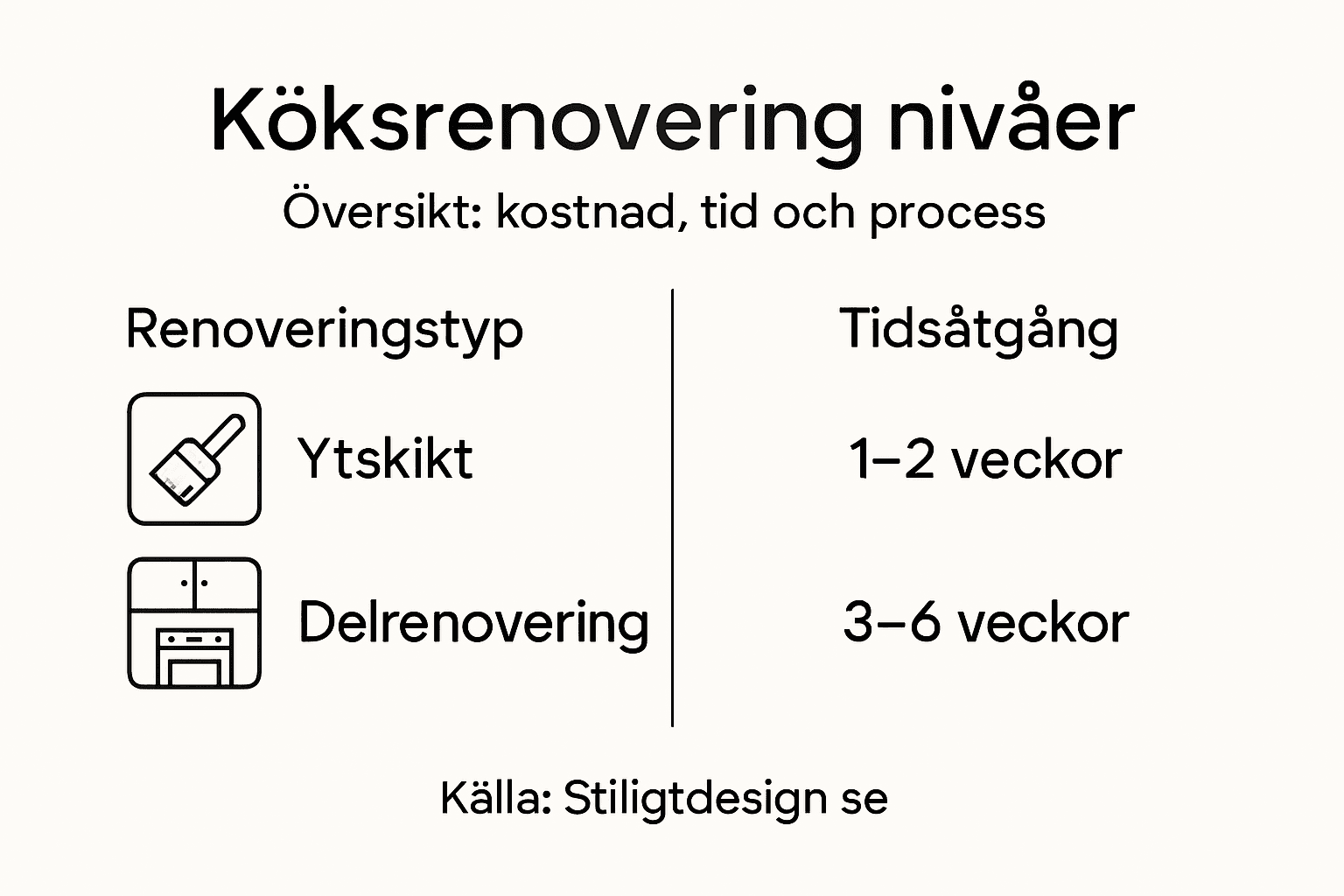 Köksrenovering nivåer

Översikt: kostnad, tid och process

| Renoveringstyp | Tidsåtgång |
|---|---|
| Ytskikt | 1–2 veckor |
| Delrenovering | 3–6 veckor |

Källa: Stiligtdesign se